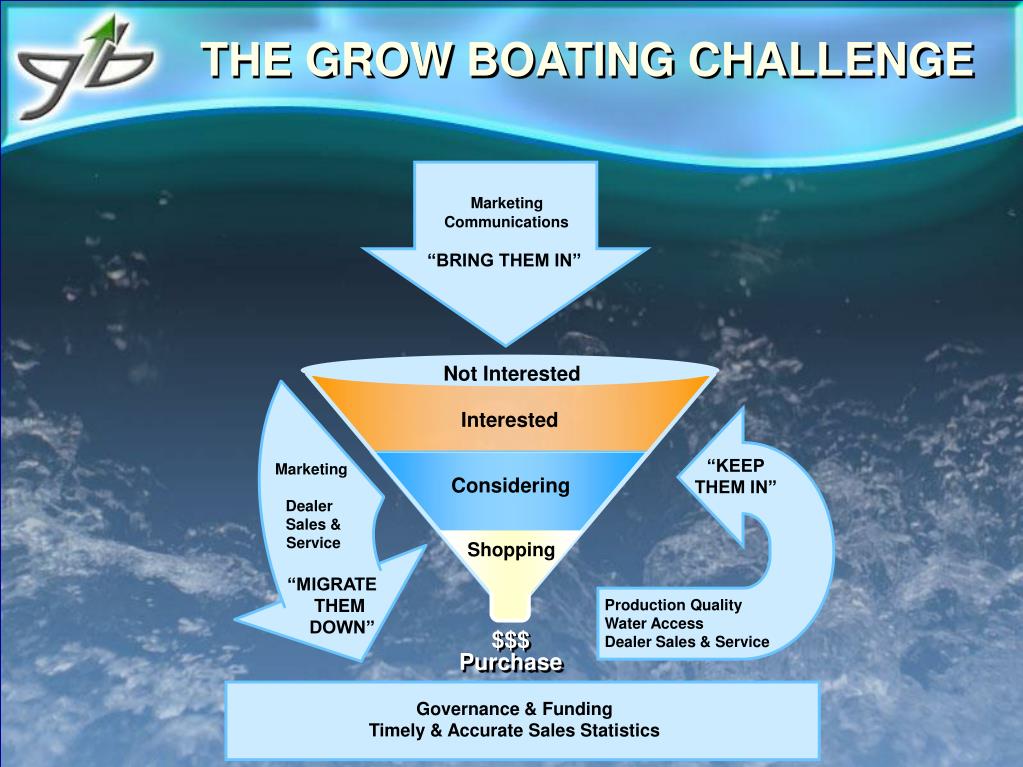 THE GROW BOATING CHALLENGE

Marketing Communications

“BRING THEM IN”

Not Interested

Interested

Considering

Shopping

$$$
Purchase

Marketing

Dealer Sales & Service

“MIGRATE THEM DOWN”

“KEEP THEM IN”

Production Quality
Water Access
Dealer Sales & Service

Governance & Funding
Timely & Accurate Sales Statistics